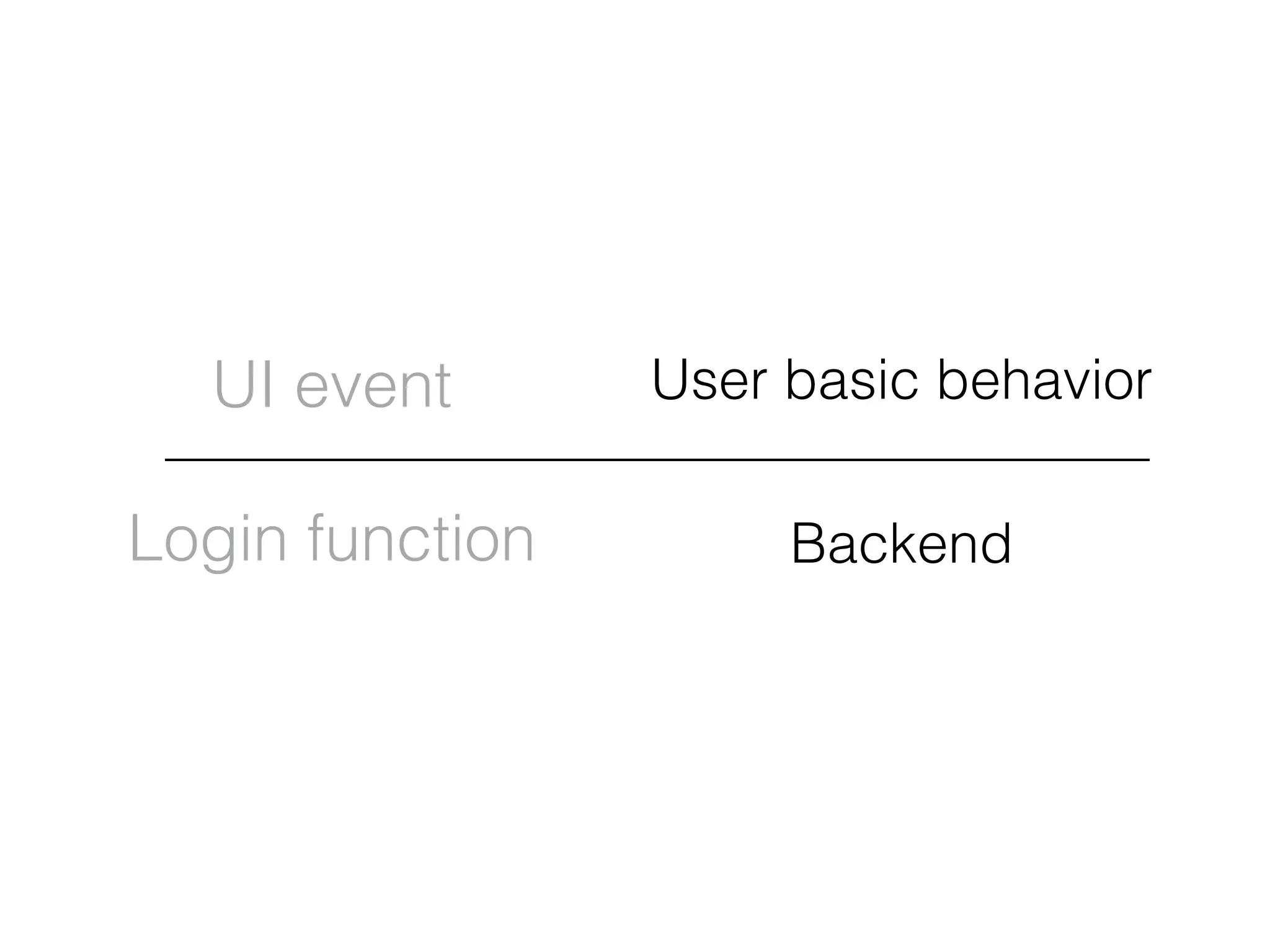 UI event User basic behavior

Login function Backend